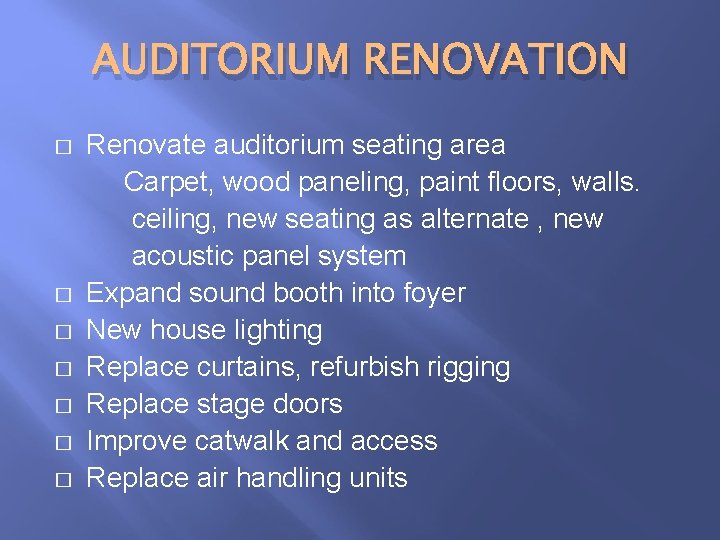 AUDITORIUM RENOVATION

□ Renovate auditorium seating area
Carpet, wood paneling, paint floors, walls. ceiling, new seating as alternate , new acoustic panel system
□ Expand sound booth into foyer
□ New house lighting
□ Replace curtains, refurbish rigging
□ Replace stage doors
□ Improve catwalk and access
□ Replace air handling units